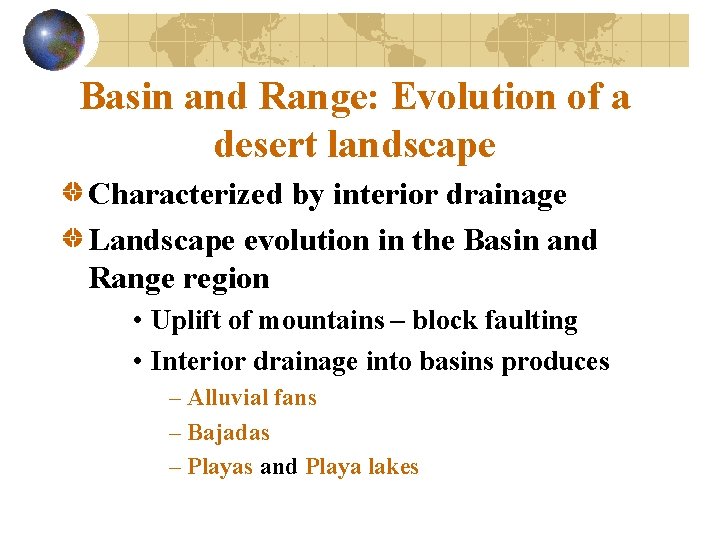 Basin and Range: Evolution of a desert landscape

Characterized by interior drainage

Landscape evolution in the Basin and Range region

• Uplift of mountains – block faulting

• Interior drainage into basins produces

– Alluvial fans

– Bajadas

– Playas and Playa lakes